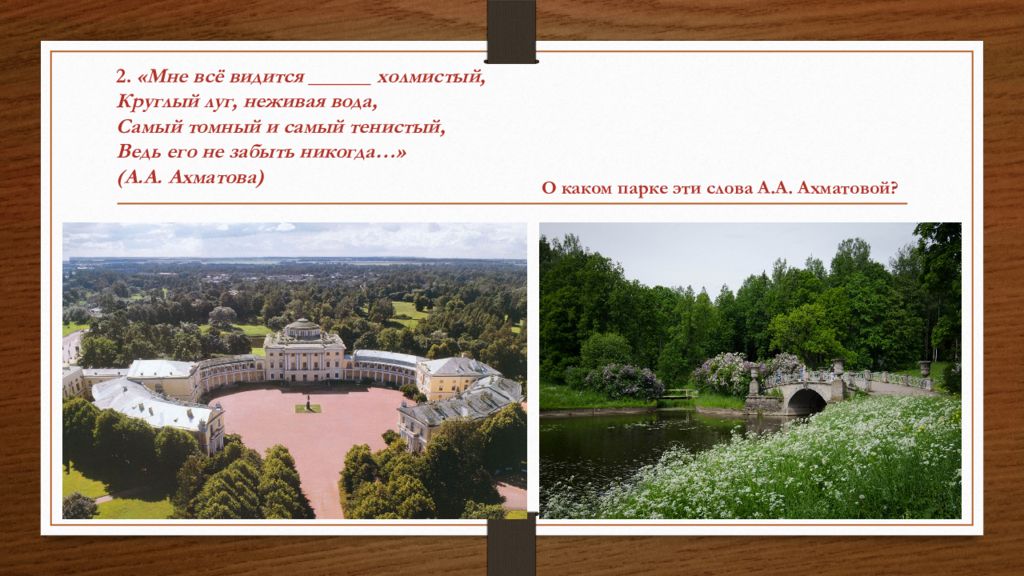 2. «Мне всё видится ______ холмистый,
Круглый луг, неживая вода,
Самый томный и самый тенистый,
Ведь его не забыть никогда…»
(А.А. Ахматова)

О каком парке эти слова А.А. Ахматовой?